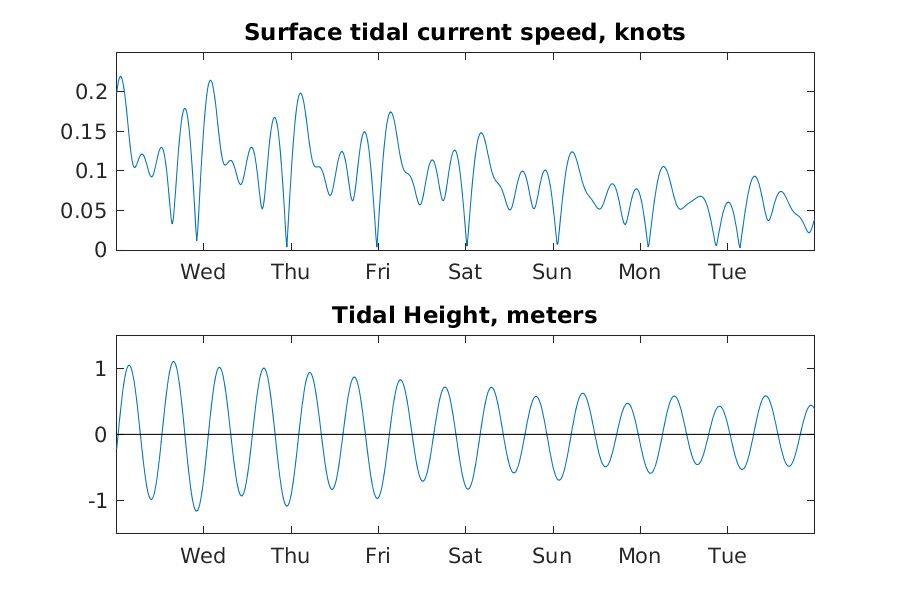 Surface tidal current speed, knots

0.2
0.15
0.1
0.05
0

Wed Thu Fri Sat Sun Mon Tue

Tidal Height, meters

1
0
-1

Wed Thu Fri Sat Sun Mon Tue